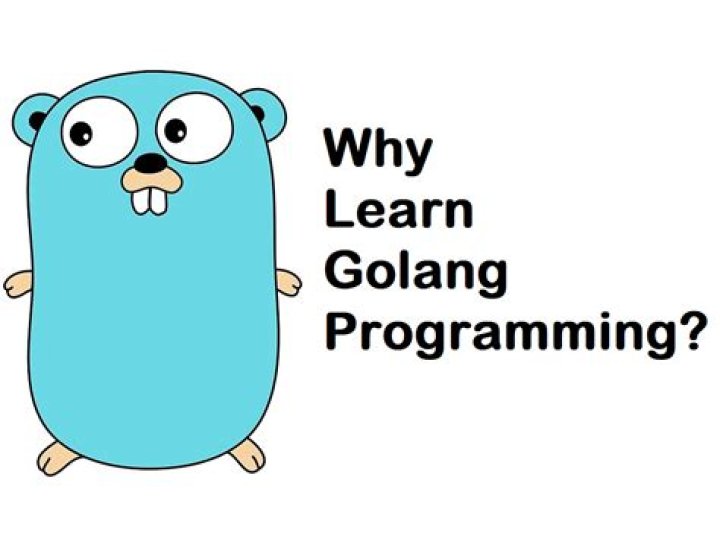 Why
Learn
Golang
Programming?